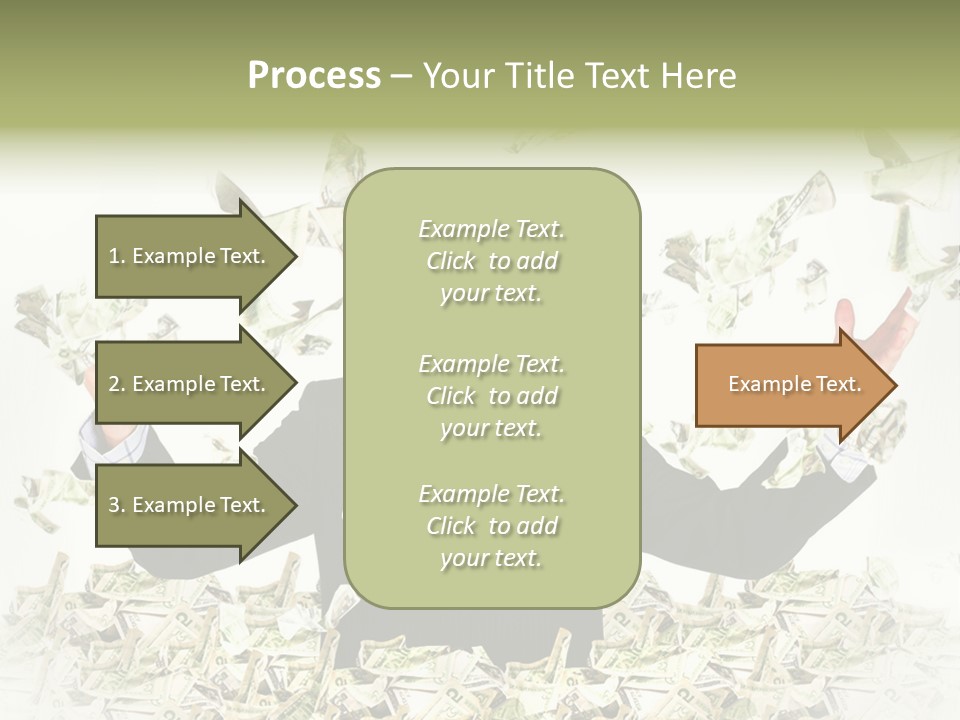 Process – Your Title Text Here

1. Example Text.

2. Example Text.

3. Example Text.

Example Text. Click to add your text.

Example Text. Click to add your text.

Example Text. Click to add your text.

Example Text.